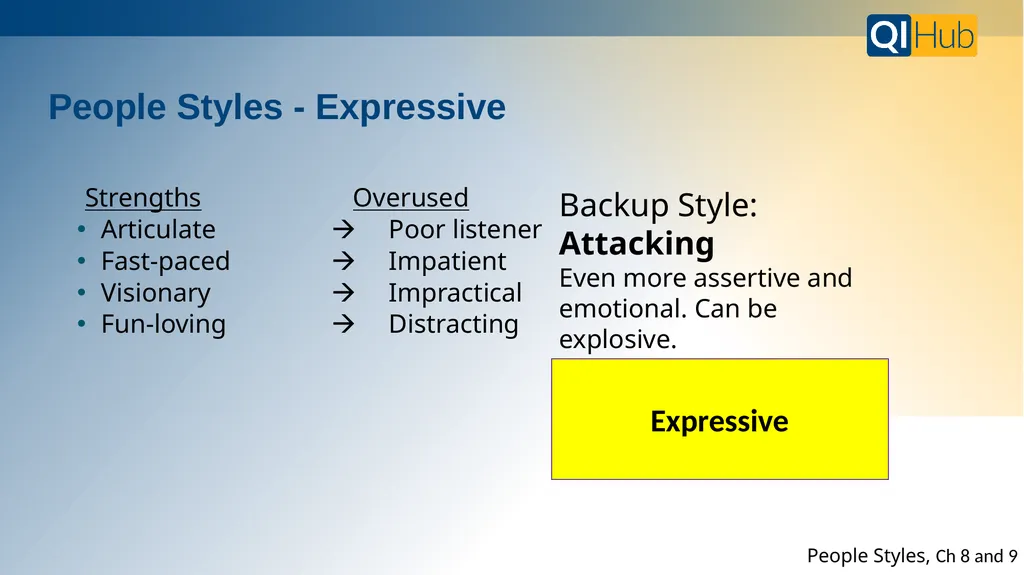 QI Hub

People Styles - Expressive

Strengths
• Articulate
• Fast-paced
• Visionary
• Fun-loving

Overused
→ Poor listener
→ Impatient
→ Impractical
→ Distracting

Backup Style:
Attacking
Even more assertive and emotional. Can be explosive.

Expressive

People Styles, Ch 8 and 9